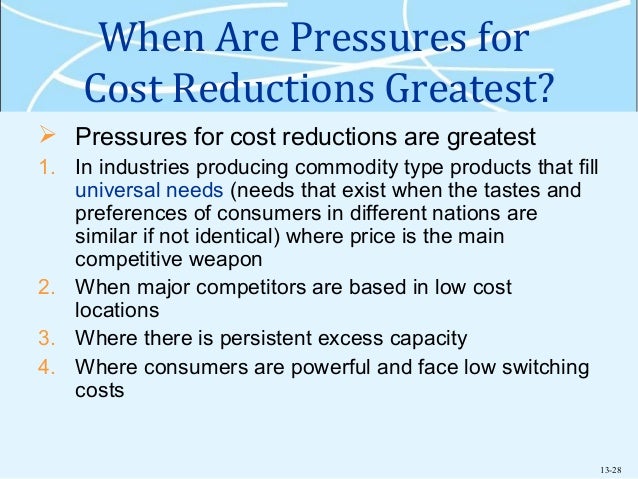 When Are Pressures for Cost Reductions Greatest?

➢ Pressures for cost reductions are greatest

1. In industries producing commodity type products that fill universal needs (needs that exist when the tastes and preferences of consumers in different nations are similar if not identical) where price is the main competitive weapon

2. When major competitors are based in low cost locations

3. Where there is persistent excess capacity

4. Where consumers are powerful and face low switching costs

13-28